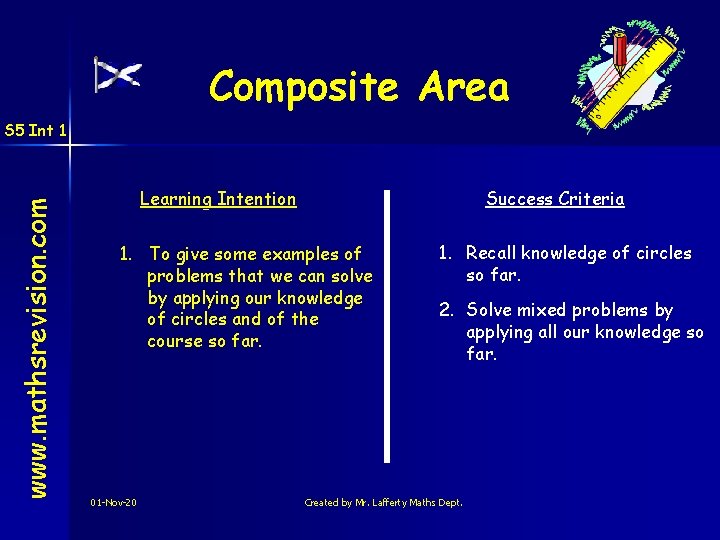 Composite Area

S5 Int 1

www.mathsrevision.com

Learning Intention

1. To give some examples of problems that we can solve by applying our knowledge of circles and of the course so far.

Success Criteria

1. Recall knowledge of circles so far.

2. Solve mixed problems by applying all our knowledge so far.

01-Nov-20

Created by Mr. Lafferty Maths Dept.